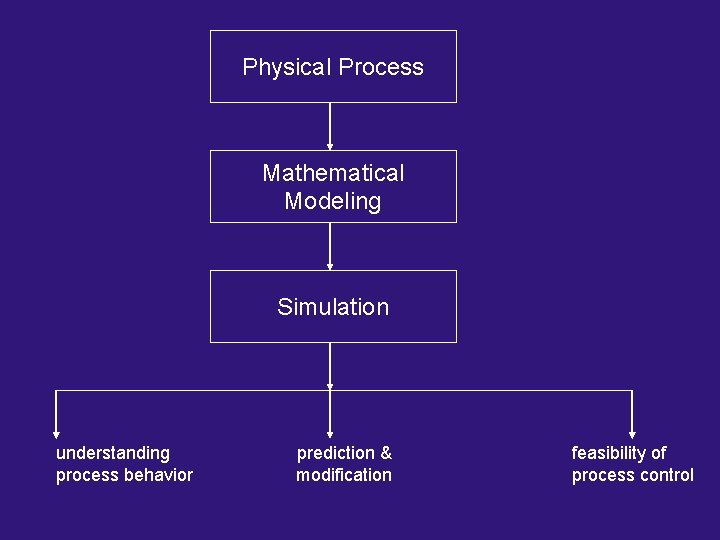 Physical Process

Mathematical Modeling

Simulation

understanding process behavior

prediction & modification

feasibility of process control